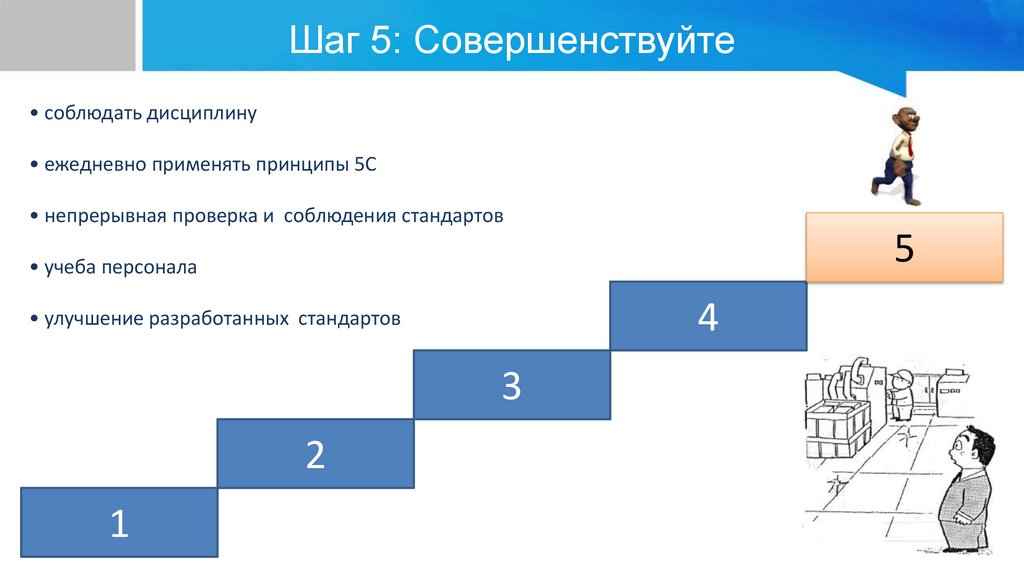 Шаг 5: Совершенствуйте

• соблюдать дисциплину

• ежедневно применять принципы 5С

• непрерывная проверка и соблюдения стандартов

• учеба персонала

• улучшение разработанных стандартов

5

4

3

2

1